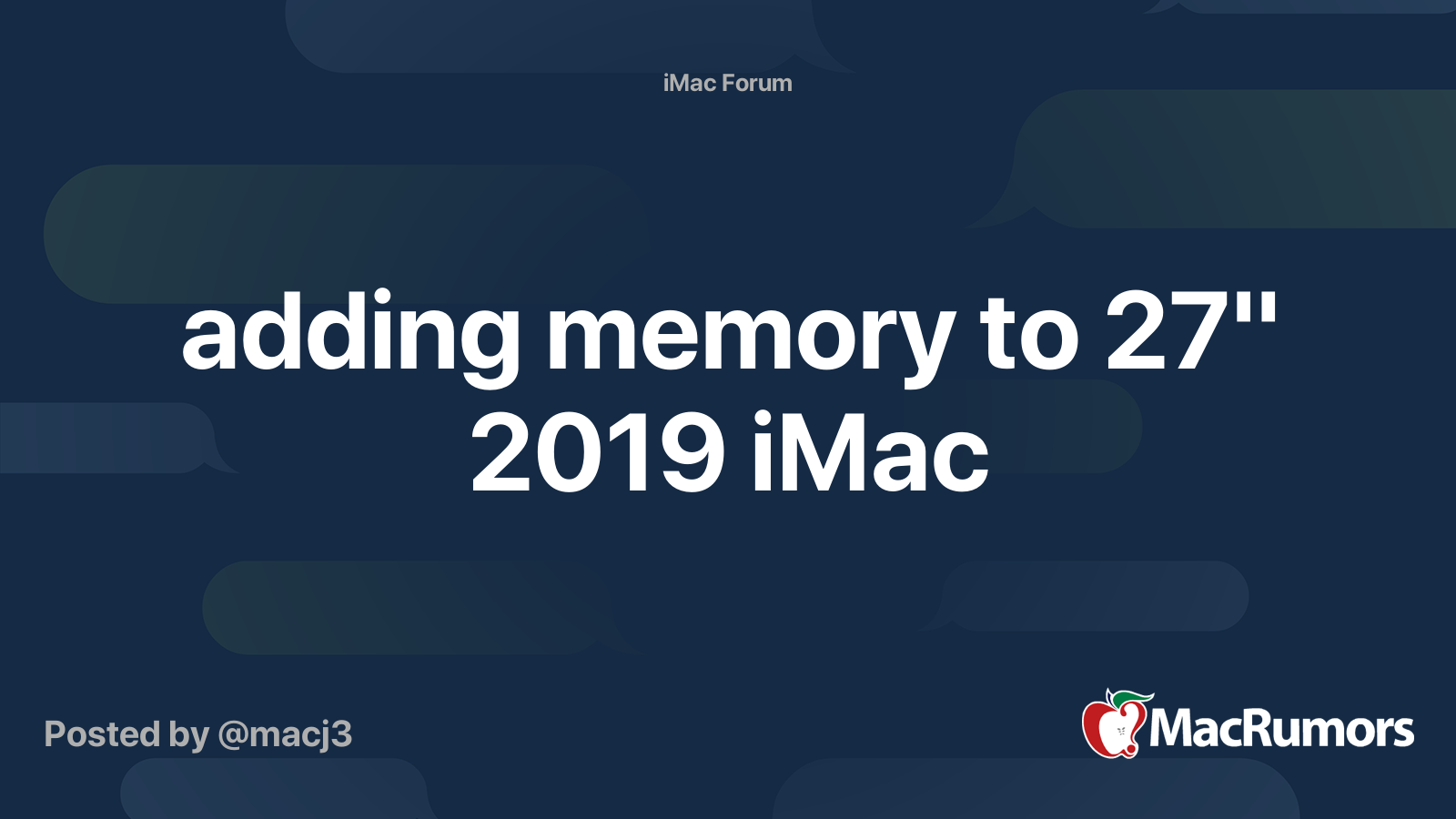 iMac Forum

adding memory to 27" 2019 iMac

Posted by @macj3

MacRumors